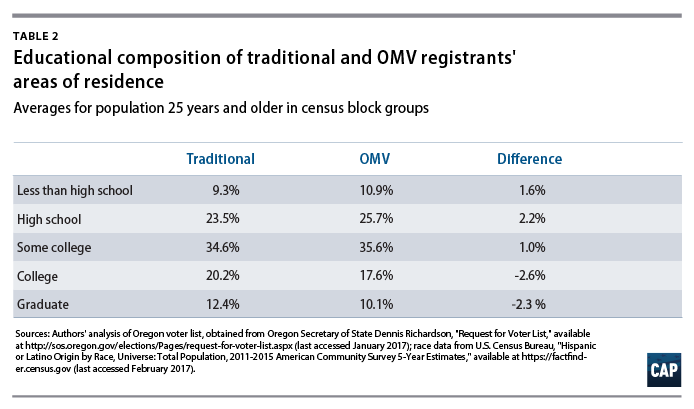 TABLE 2

Educational composition of traditional and OMV registrants' areas of residence

Averages for population 25 years and older in census block groups

| | Traditional | OMV | Difference |
|---|---|---|---|
| Less than high school | 9.3% | 10.9% | 1.6% |
| High school | 23.5% | 25.7% | 2.2% |
| Some college | 34.6% | 35.6% | 1.0% |
| College | 20.2% | 17.6% | -2.6% |
| Graduate | 12.4% | 10.1% | -2.3 % |

Sources: Authors' analysis of Oregon voter list, obtained from Oregon Secretary of State Dennis Richardson, "Request for Voter List," available at http://sos.oregon.gov/elections/Pages/request-for-voter-list.aspx (last accessed January 2017); race data from U.S. Census Bureau, "Hispanic or Latino Origin by Race, Universe: Total Population, 2011-2015 American Community Survey 5-Year Estimates," available at https://factfinder.census.gov (last accessed February 2017).

CAP